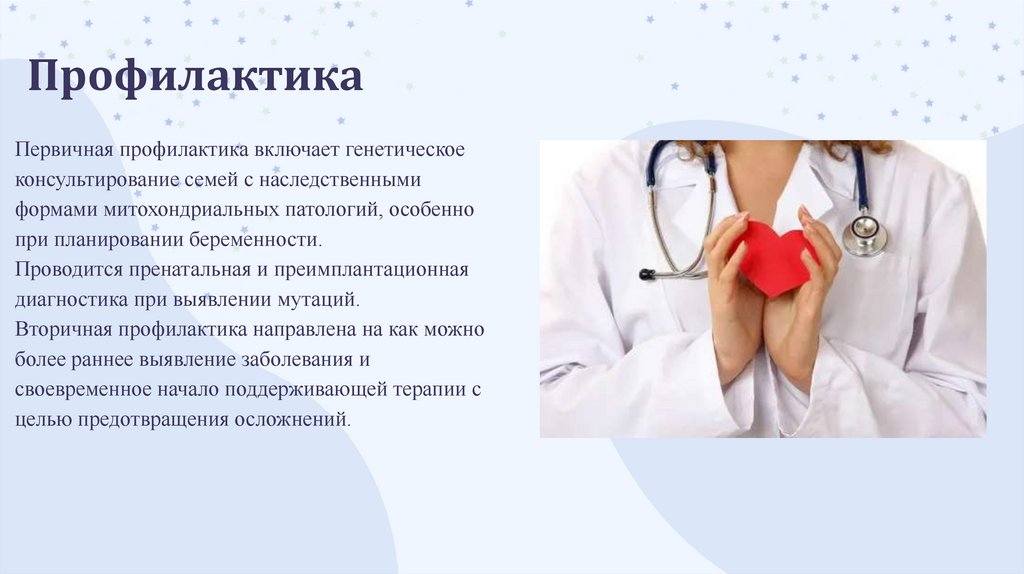 Профилактика

Первичная профилактика включает генетическое консультирование семей с наследственными формами митохондриальных патологий, особенно при планировании беременности.
Проводится пренатальная и преимплантационная диагностика при выявлении мутаций.
Вторичная профилактика направлена на как можно более раннее выявление заболевания и своевременное начало поддерживающей терапии с целью предотвращения осложнений.